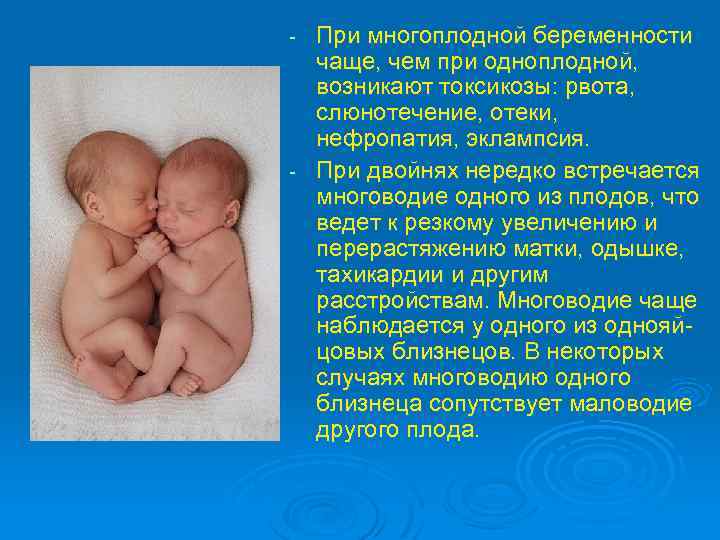 - При многоплодной беременности чаще, чем при одноплодной, возникают токсикозы: рвота, слюнотечение, отеки, нефропатия, эклампсия.

- При двойнях нередко встречается многоводие одного из плодов, что ведет к резкому увеличению и перерастяжению матки, одышке, тахикардии и другим расстройствам. Многоводие чаще наблюдается у одного из однояйцовых близнецов. В некоторых случаях многоводию одного близнеца сопутствует маловодие другого плода.